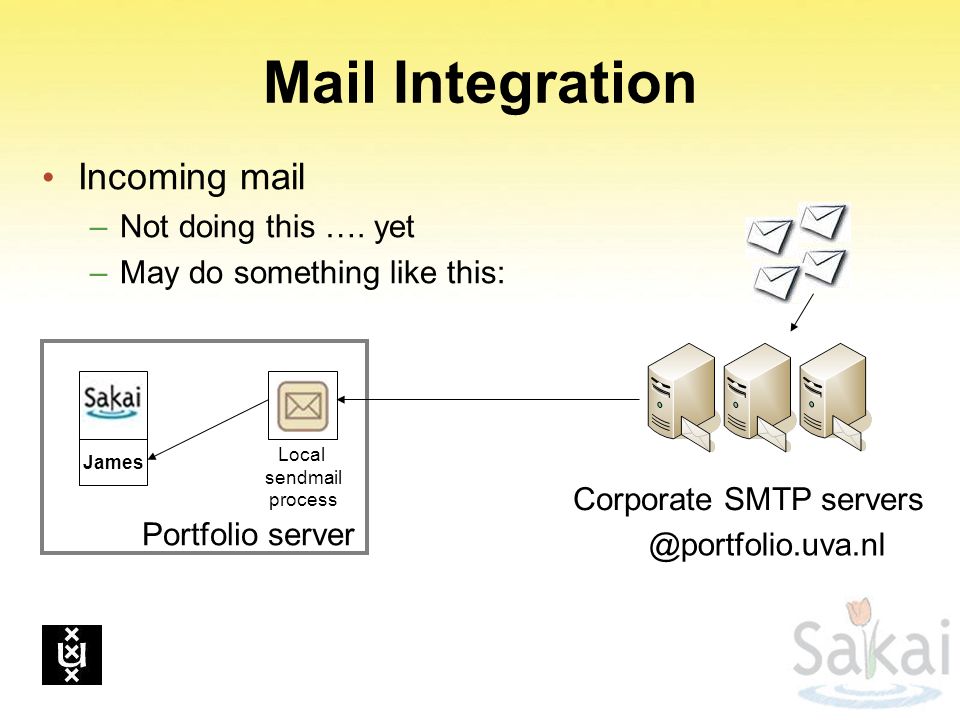 Mail Integration

• Incoming mail
– Not doing this …. yet
– May do something like this:

Sakai

James

Local sendmail process

Portfolio server

Corporate SMTP servers
@portfolio.uva.nl

Sakai